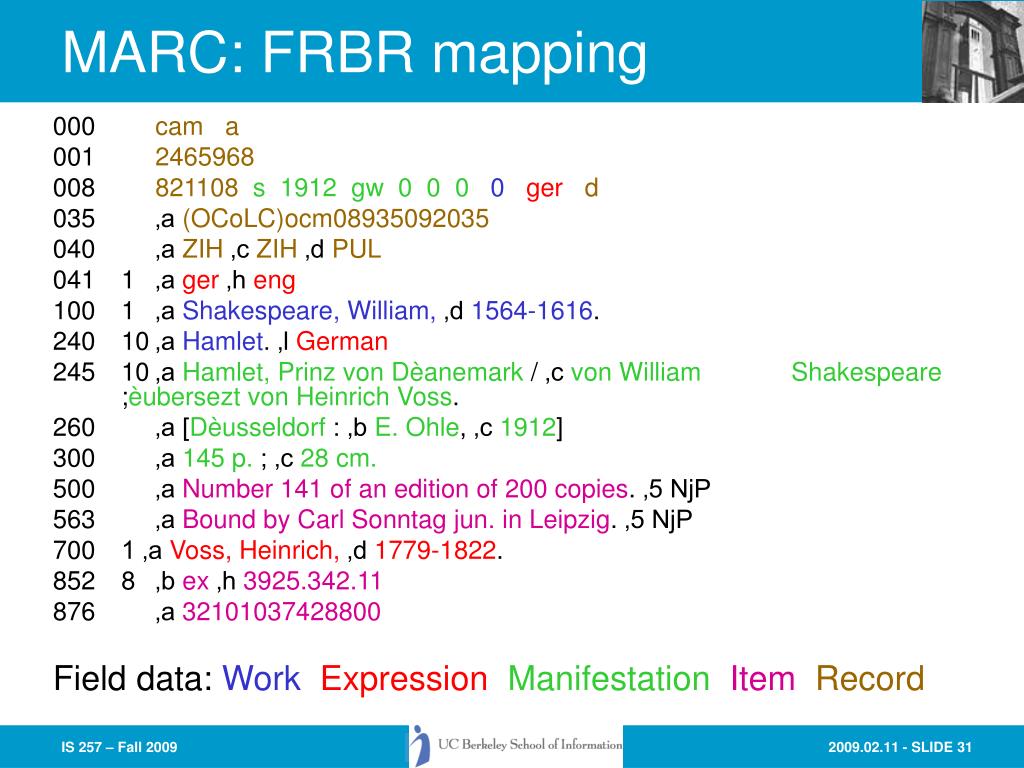 MARC: FRBR mapping

000 cam a
001 2465968
008 821108 s 1912 gw 0 0 0 0 ger d
035 ,a (OCoLC)ocm08935092035
040 ,a ZIH ,c ZIH ,d PUL
041 1 ,a ger ,h eng
100 1 ,a Shakespeare, William, ,d 1564-1616.
240 10 ,a Hamlet. ,l German
245 10 ,a Hamlet, Prinz von Dèanemark / ,c von William Shakespeare ;èubersezt von Heinrich Voss.
260 ,a [Dèusseldorf : ,b E. Ohle, ,c 1912]
300 ,a 145 p. ; ,c 28 cm.
500 ,a Number 141 of an edition of 200 copies. ,5 NjP
563 ,a Bound by Carl Sonntag jun. in Leipzig. ,5 NjP
700 1 ,a Voss, Heinrich, ,d 1779-1822.
852 8 ,b ex ,h 3925.342.11
876 ,a 32101037428800

Field data: Work Expression Manifestation Item Record

IS 257 – Fall 2009
UC Berkeley School of Information
2009.02.11 - SLIDE 31